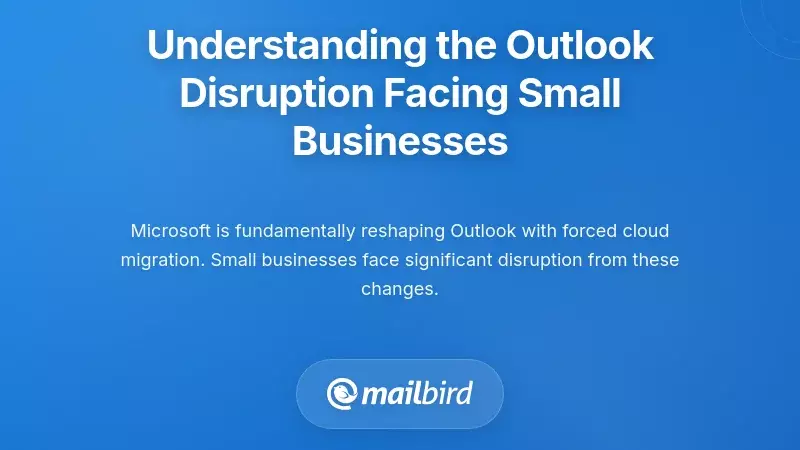 Understanding the Outlook Disruption Facing Small Businesses

Microsoft is fundamentally reshaping Outlook with forced cloud migration. Small businesses face significant disruption from these changes.

mailbird